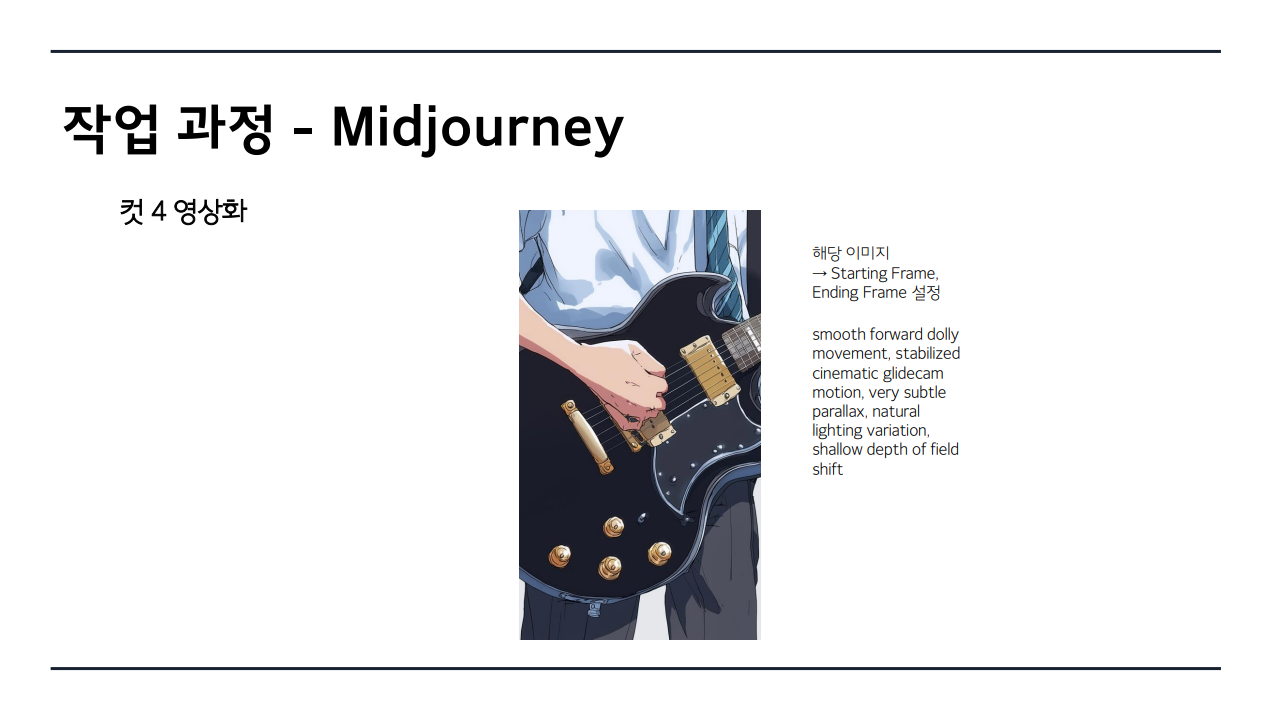 작업 과정 - Midjourney

컷 4 영상화

해당 이미지
→ Starting Frame, Ending Frame 설정

smooth forward dolly movement, stabilized cinematic glidecam motion, very subtle parallax, natural lighting variation, shallow depth of field shift